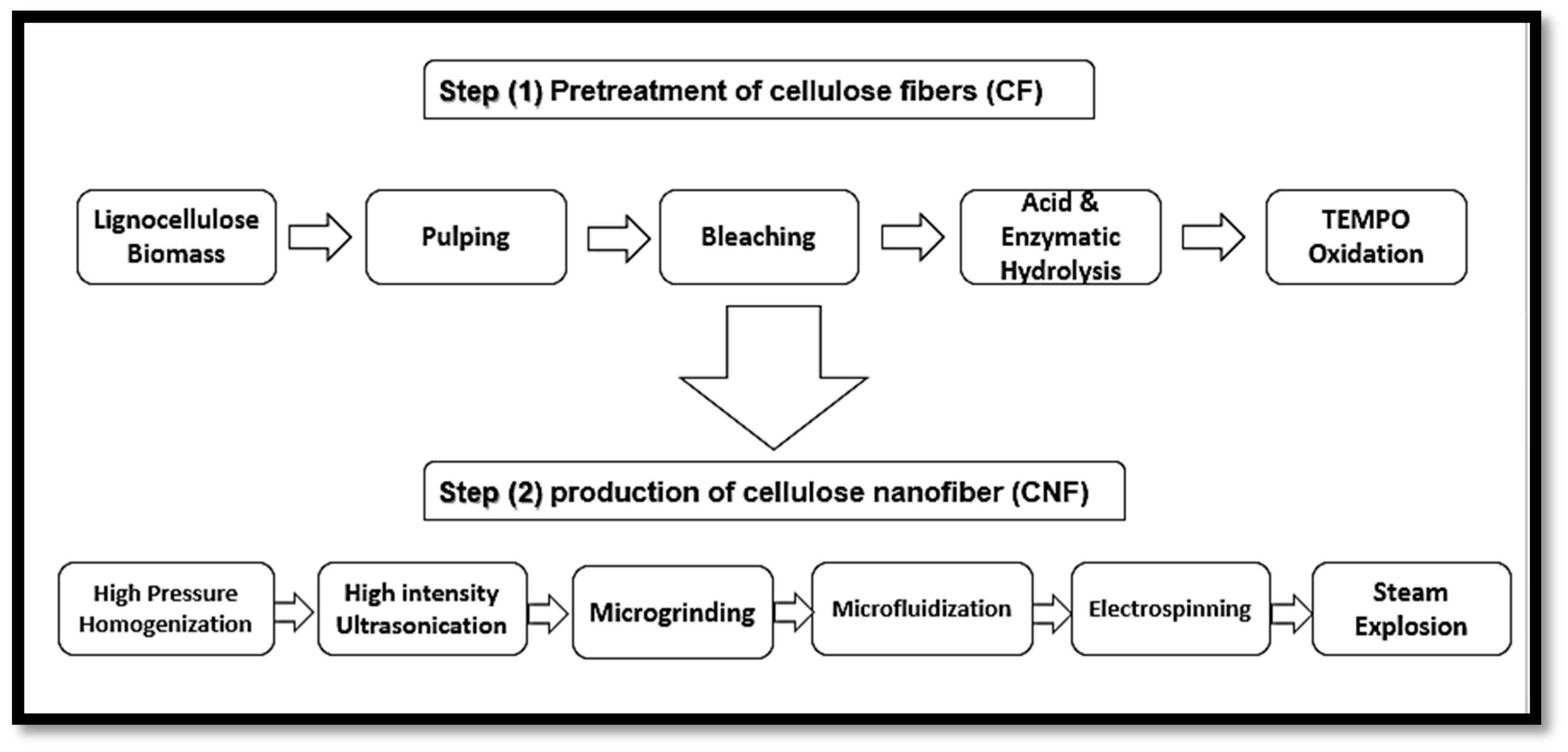 Step (1) Pretreatment of cellulose fibers (CF)

Lignocellulose Biomass

Pulping

Bleaching

Acid & Enzymatic Hydrolysis

TEMPO Oxidation

Step (2) production of cellulose nanofiber (CNF)

High Pressure Homogenization

High intensity Ultrasonication

Microgrinding

Microfluidization

Electrospinning

Steam Explosion